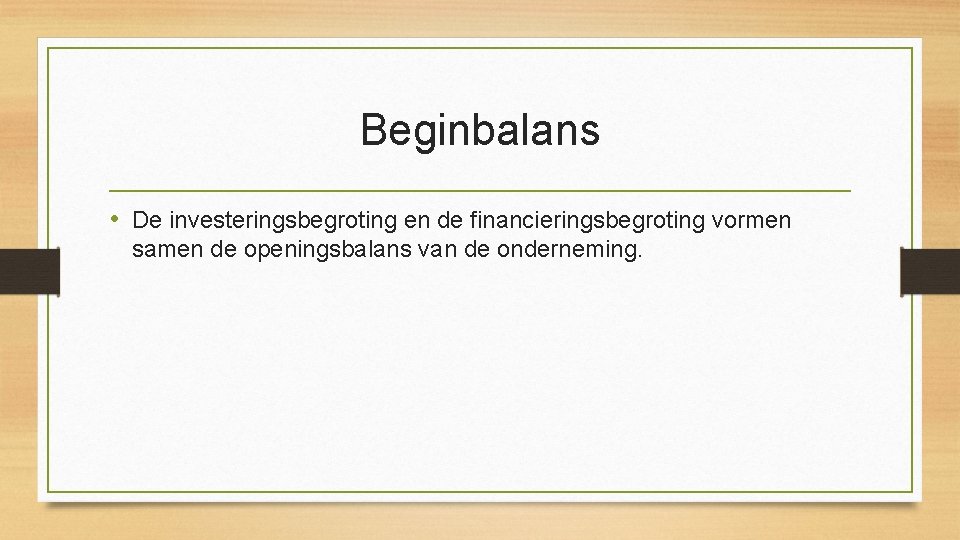 Beginbalans

• De investeringsbegroting en de financieringsbegroting vormen samen de openingsbalans van de onderneming.